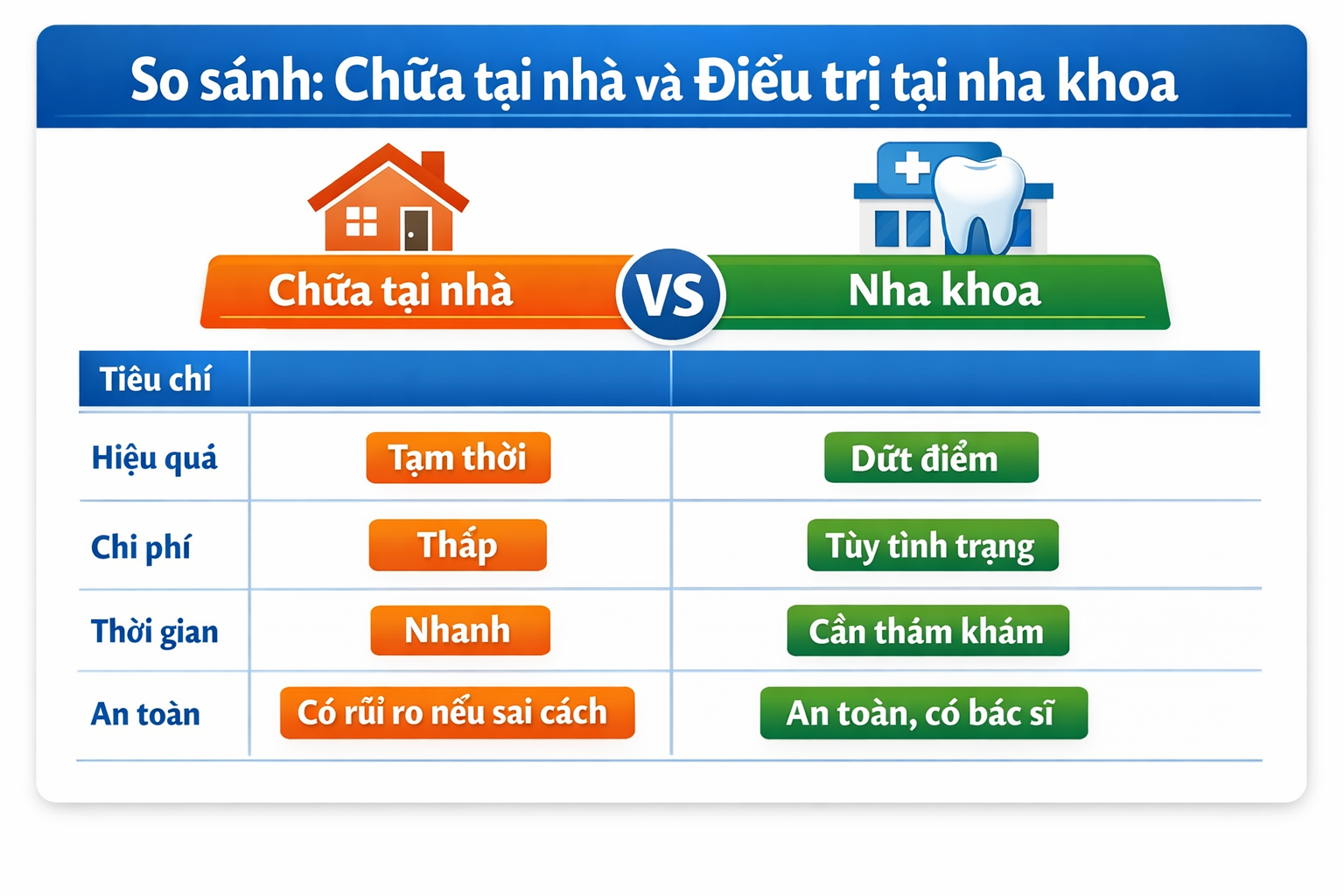 So sánh: Chữa tại nhà và Điều trị tại nha khoa

Chữa tại nhà
VS
Nha khoa

| Tiêu chí | | |
|---|---|---|
| Hiệu quả | Tạm thời | Dứt điểm |
| Chi phí | Thấp | Tùy tình trạng |
| Thời gian | Nhanh | Cần thăm khám |
| An toàn | Có rủi ro nếu sai cách | An toàn, có bác sĩ |